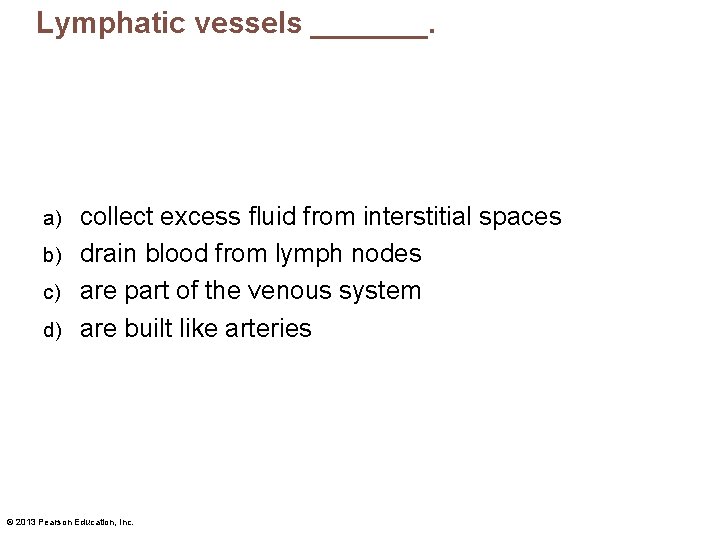 Lymphatic vessels _______.

a) collect excess fluid from interstitial spaces
b) drain blood from lymph nodes
c) are part of the venous system
d) are built like arteries

© 2013 Pearson Education, Inc.